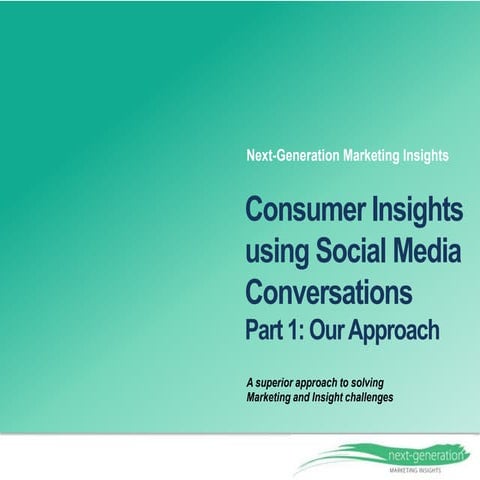 Next-Generation Marketing Insights

Consumer Insights using Social Media Conversations
Part 1: Our Approach

A superior approach to solving Marketing and Insight challenges

next-generation
MARKETING INSIGHTS